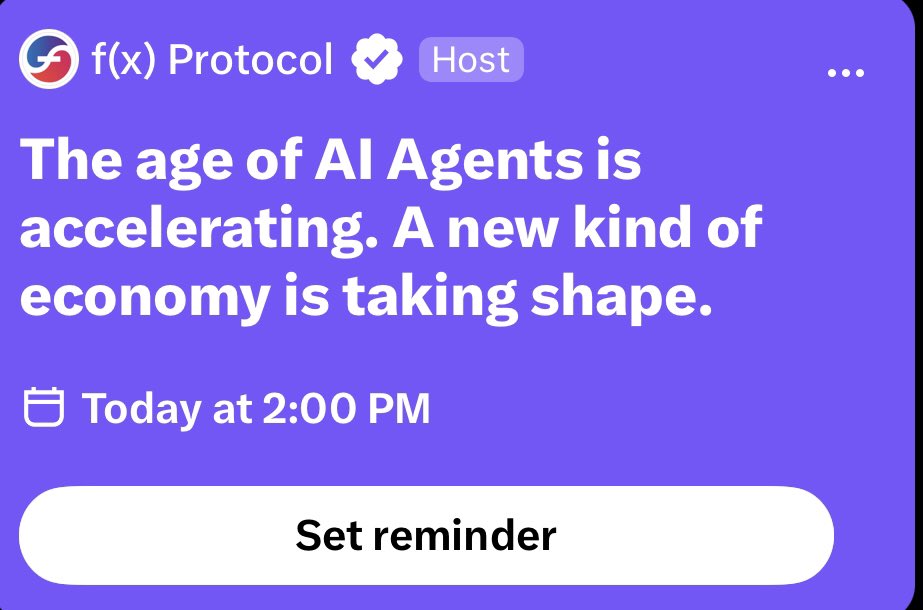 f(x) Protocol Host ...

The age of AI Agents is accelerating. A new kind of economy is taking shape.

Today at 2:00 PM

Set reminder